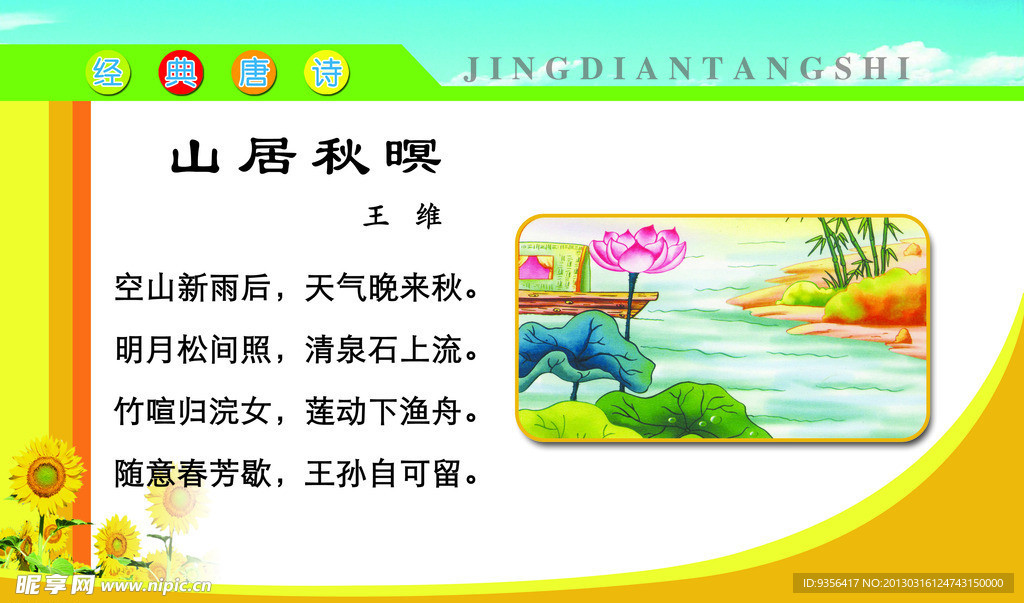 经典唐诗 JINGDIANTANGSHI

山居秋暝

王 维

空山新雨后，天气晚来秋。
明月松间照，清泉石上流。
竹喧归浣女，莲动下渔舟。
随意春芳歇，王孙自可留。

昵享网 www.nipic.cn

ID:9356417 NO:20130316124743150000